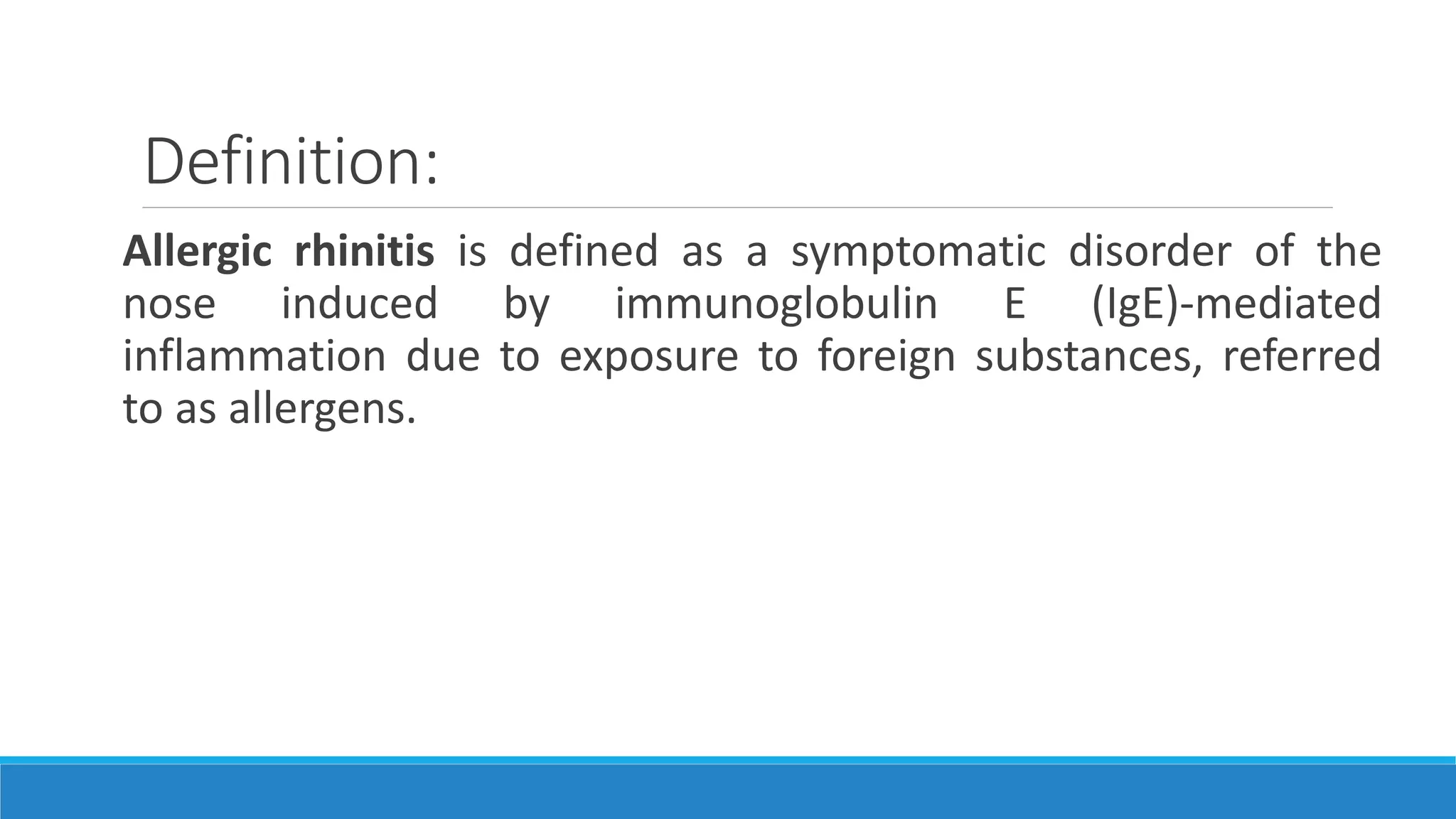 Definition:

Allergic rhinitis is defined as a symptomatic disorder of the nose induced by immunoglobulin E (IgE)-mediated inflammation due to exposure to foreign substances, referred to as allergens.